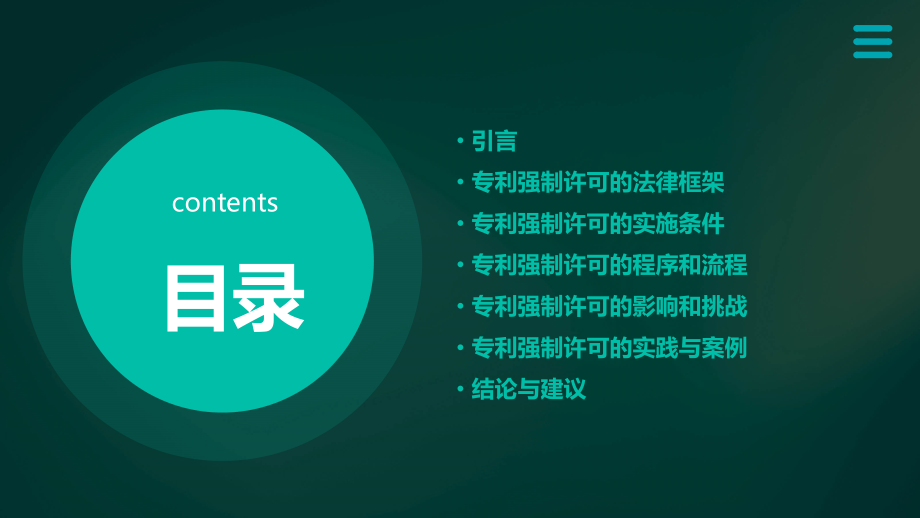 contents

目录

· 引言
· 专利强制许可的法律框架
· 专利强制许可的实施条件
· 专利强制许可的程序和流程
· 专利强制许可的影响和挑战
· 专利强制许可的实践与案例
· 结论与建议